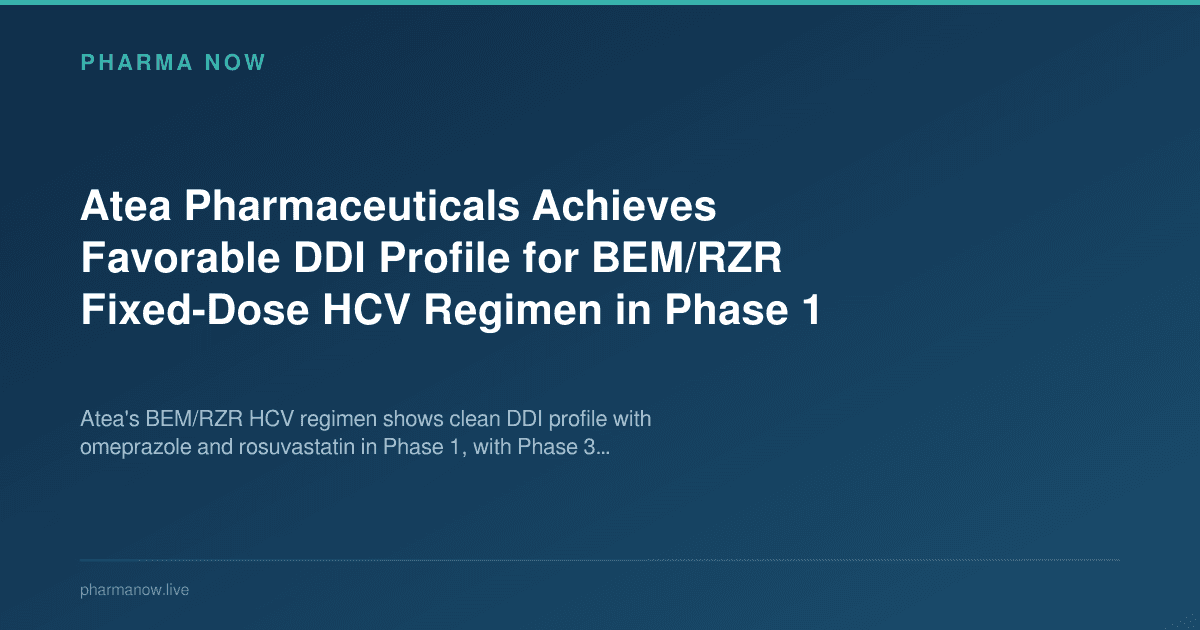 PHARMA NOW

Atea Pharmaceuticals Achieves Favorable DDI Profile for BEM/RZR Fixed-Dose HCV Regimen in Phase 1

Atea's BEM/RZR HCV regimen shows clean DDI profile with omeprazole and rosuvastatin in Phase 1, with Phase 3...

pharmanow.live